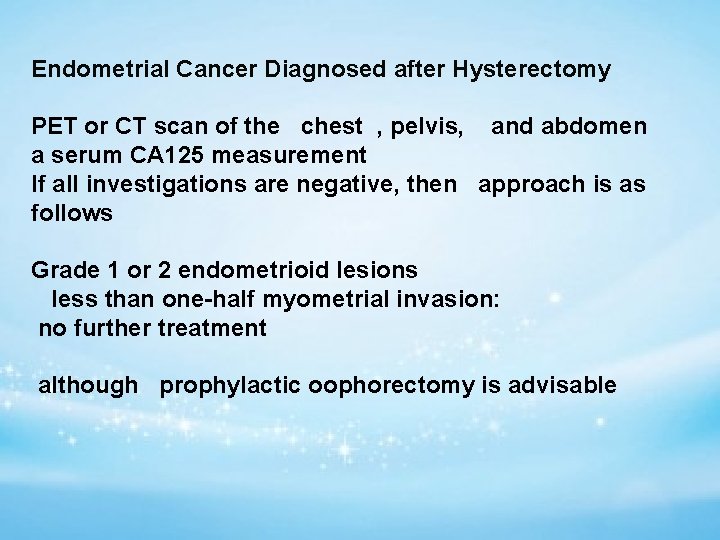 Endometrial Cancer Diagnosed after Hysterectomy

PET or CT scan of the chest , pelvis, and abdomen
a serum CA125 measurement
If all investigations are negative, then approach is as follows

Grade 1 or 2 endometrioid lesions
less than one-half myometrial invasion:
no further treatment

although prophylactic oophorectomy is advisable